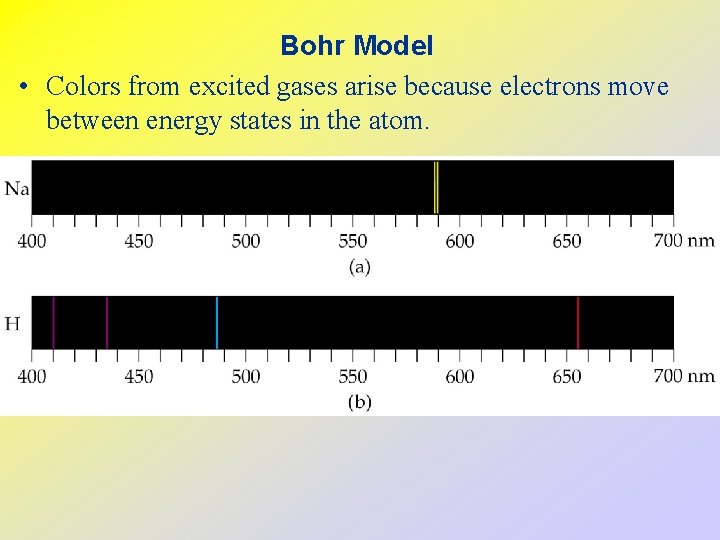 Bohr Model

• Colors from excited gases arise because electrons move between energy states in the atom.

Na

400 450 500 550 600 650 700 nm

(a)

H

400 450 500 550 600 650 700 nm

(b)